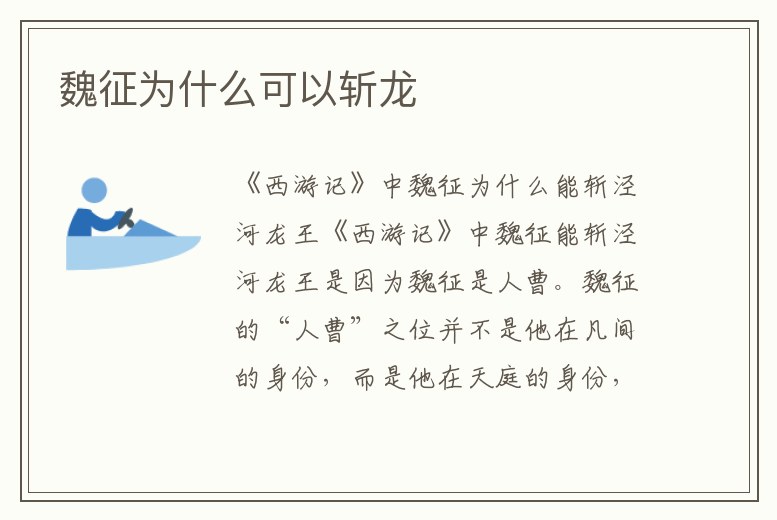 魏征为什么可以斩龙

《西游记》中魏征为什么能斩泾河龙王《西游记》中魏征能斩泾河龙王是因为魏征是人曹。魏征的“人曹”之位并不是他在凡间的身份，而是他在天庭的身份，